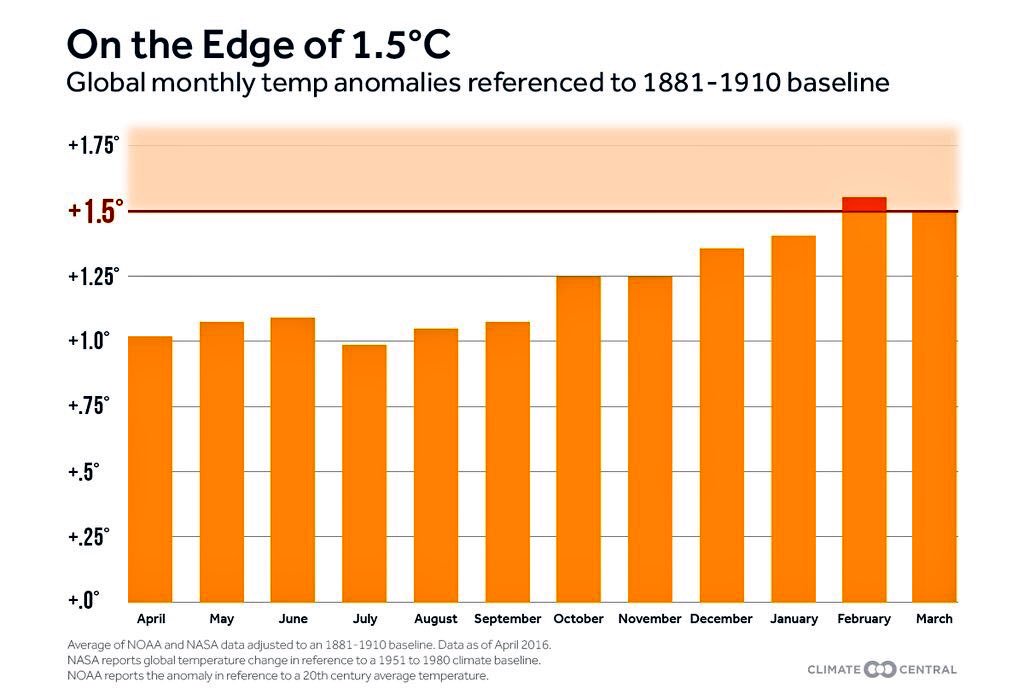 On the Edge of 1.5°C
Global monthly temp anomalies referenced to 1881-1910 baseline

+1.75°
+1.5°
+1.25°
+1.0°
+.75°
+.5°
+.25°
+.0°

April May June July August September October November December January February March

Average of NOAA and NASA data adjusted to an 1881-1910 baseline. Data as of April 2016.
NASA reports global temperature change in reference to a 1951 to 1980 climate baseline.
NOAA reports the anomaly in reference to a 20th century average temperature.

CLIMATE CENTRAL